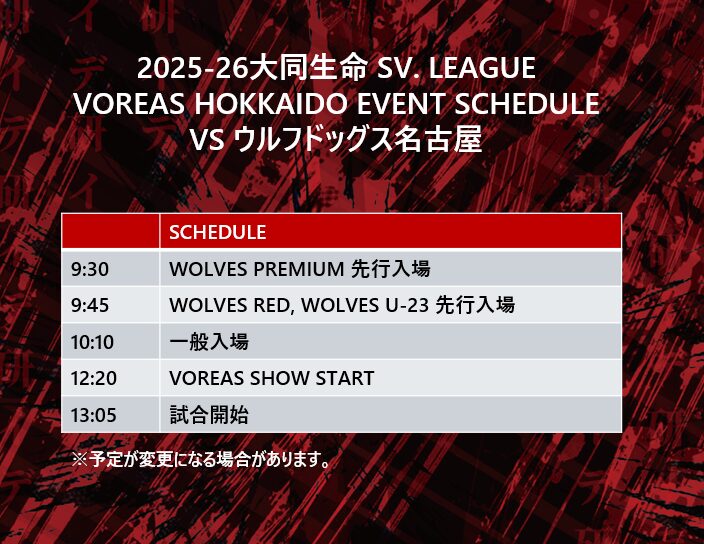 2025-26大同生命 SV. LEAGUE
VOREAS HOKKAIDO EVENT SCHEDULE
VS ウルフドッグス名古屋

| | SCHEDULE |
|---|---|
| 9:30 | WOLVES PREMIUM 先行入場 |
| 9:45 | WOLVES RED, WOLVES U-23 先行入場 |
| 10:10 | 一般入場 |
| 12:20 | VOREAS SHOW START |
| 13:05 | 試合開始 |

※予定が変更になる場合があります。